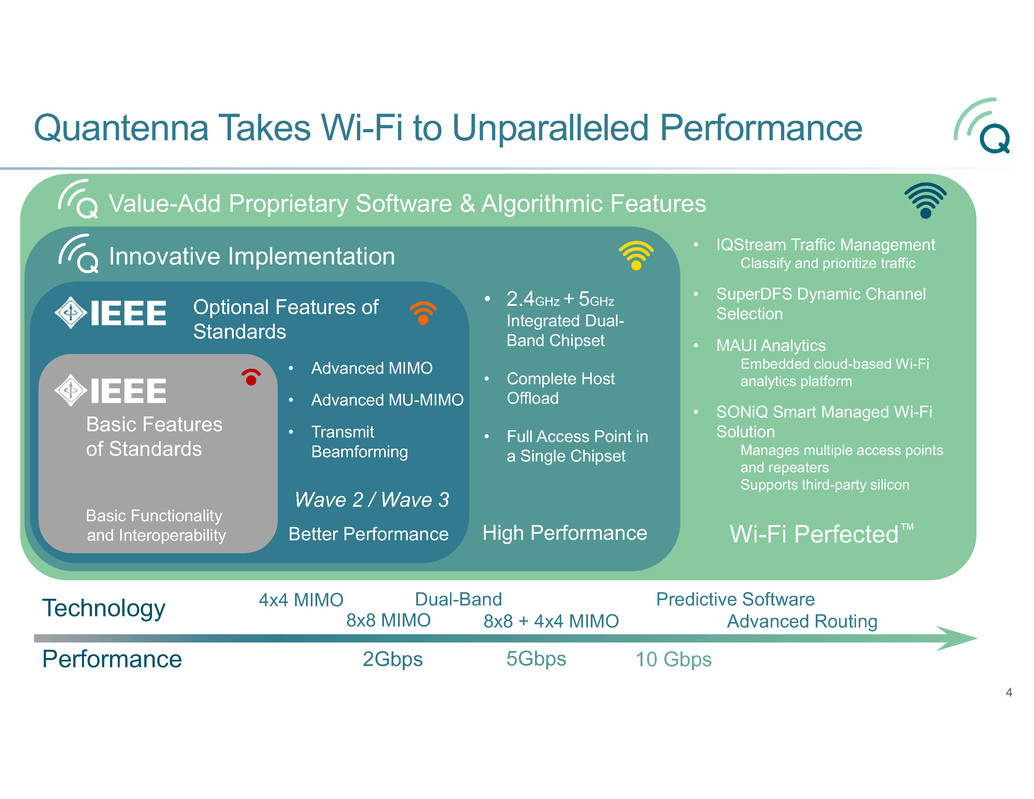 Quantenna Takes Wi-Fi to Unparalleled Performance

Value-Add Proprietary Software & Algorithmic Features

Innovative Implementation

IEEE Optional Features of Standards

IEEE Basic Features of Standards

Basic Functionality and Interoperability

• Advanced MIMO
• Advanced MU-MIMO
• Transmit Beamforming

Wave 2 / Wave 3

Better Performance

• 2.4GHz + 5GHz Integrated Dual-Band Chipset
• Complete Host Offload
• Full Access Point in a Single Chipset

High Performance

• IQStream Traffic Management
Classify and prioritize traffic
• SuperDFS Dynamic Channel Selection
• MAUI Analytics
Embedded cloud-based Wi-Fi analytics platform
• SONiQ Smart Managed Wi-Fi Solution
Manages multiple access points and repeaters
Supports third-party silicon

Wi-Fi Perfected™

Technology 4x4 MIMO 8x8 MIMO Dual-Band 8x8 + 4x4 MIMO Predictive Software Advanced Routing

Performance 2Gbps 5Gbps 10 Gbps

4